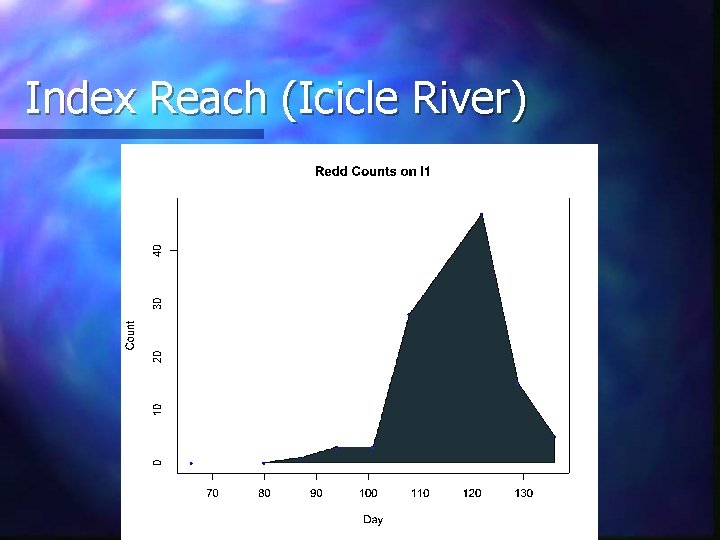 Index Reach (Icicle River)

Redd Counts on I1

Count

0
10
20
30
40

70
80
90
100
110
120
130

Day